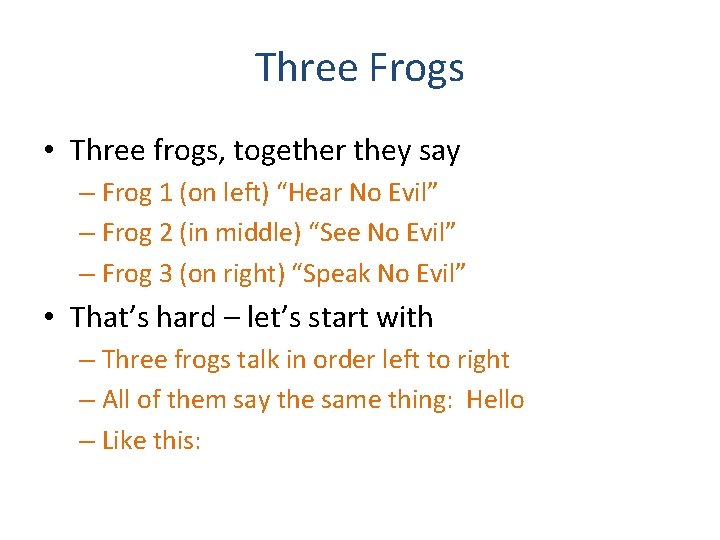 Three Frogs

• Three frogs, together they say
– Frog 1 (on left) “Hear No Evil”
– Frog 2 (in middle) “See No Evil”
– Frog 3 (on right) “Speak No Evil”

• That’s hard – let’s start with
– Three frogs talk in order left to right
– All of them say the same thing: Hello
– Like this: